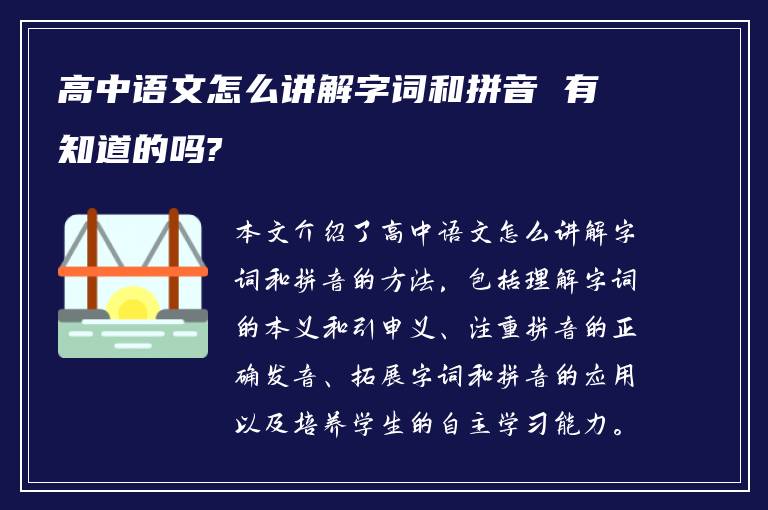 高中语文怎么讲解字词和拼音  有知道的吗?

本文介绍了高中语文怎么讲解字词和拼音的方法，包括理解字词的本义和引申义、注重拼音的正确发音、拓展字词和拼音的应用以及培养学生的自主学习能力。